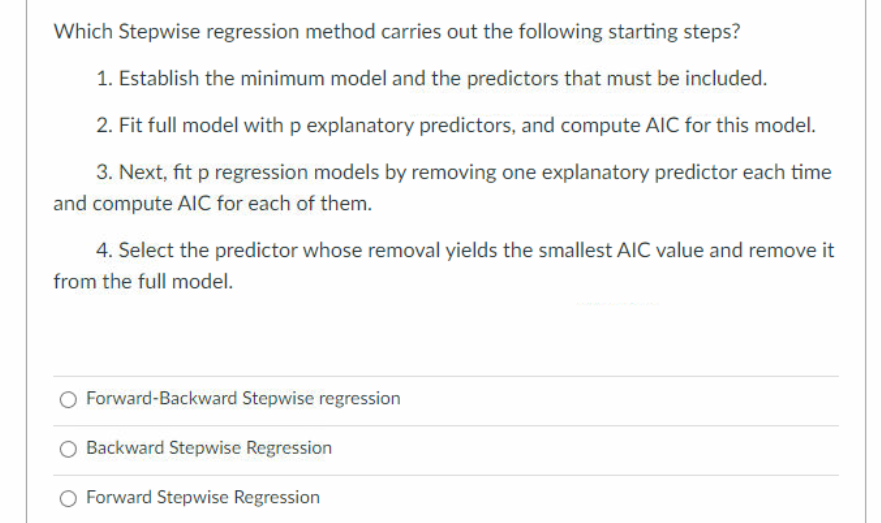 Which Stepwise regression method carries out the following starting steps?

1. Establish the minimum model and the predictors that must be included.

2. Fit full model with p explanatory predictors, and compute AIC for this model.

3. Next, fit p regression models by removing one explanatory predictor each time and compute AIC for each of them.

4. Select the predictor whose removal yields the smallest AIC value and remove it from the full model.

Forward-Backward Stepwise regression

Backward Stepwise Regression

Forward Stepwise Regression